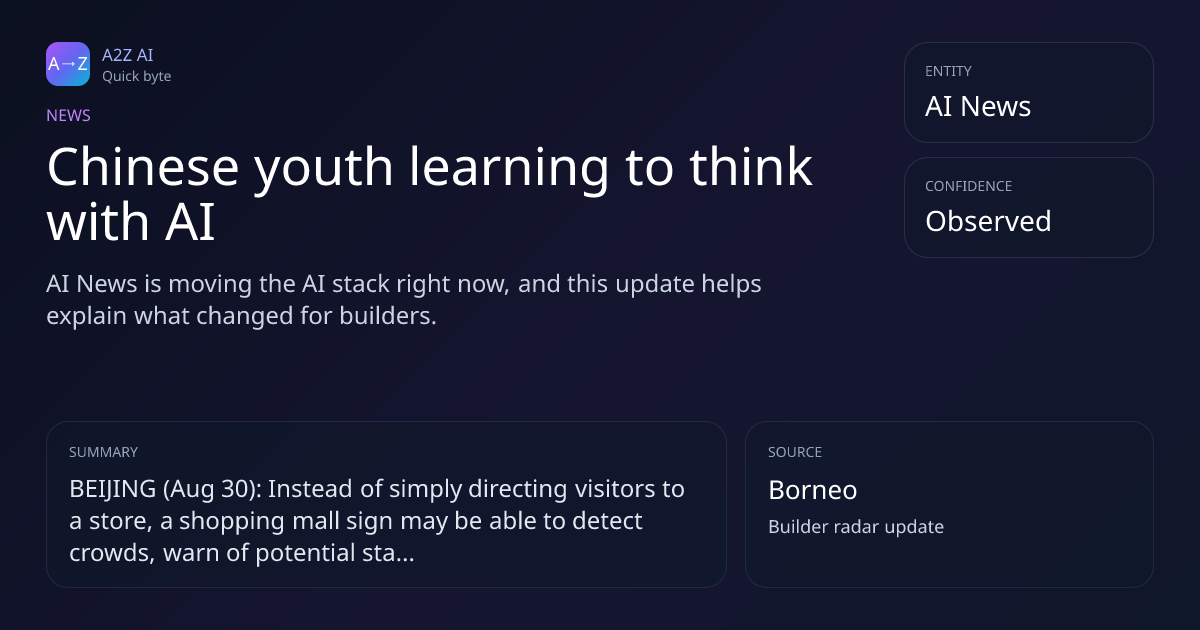 A→Z
A2Z AI
Quick byte

NEWS

Chinese youth learning to think with AI

AI News is moving the AI stack right now, and this update helps explain what changed for builders.

ENTITY
AI News

CONFIDENCE
Observed

SUMMARY
BEIJING (Aug 30): Instead of simply directing visitors to a store, a shopping mall sign may be able to detect crowds, warn of potential sta...

SOURCE
Borneo
Builder radar update